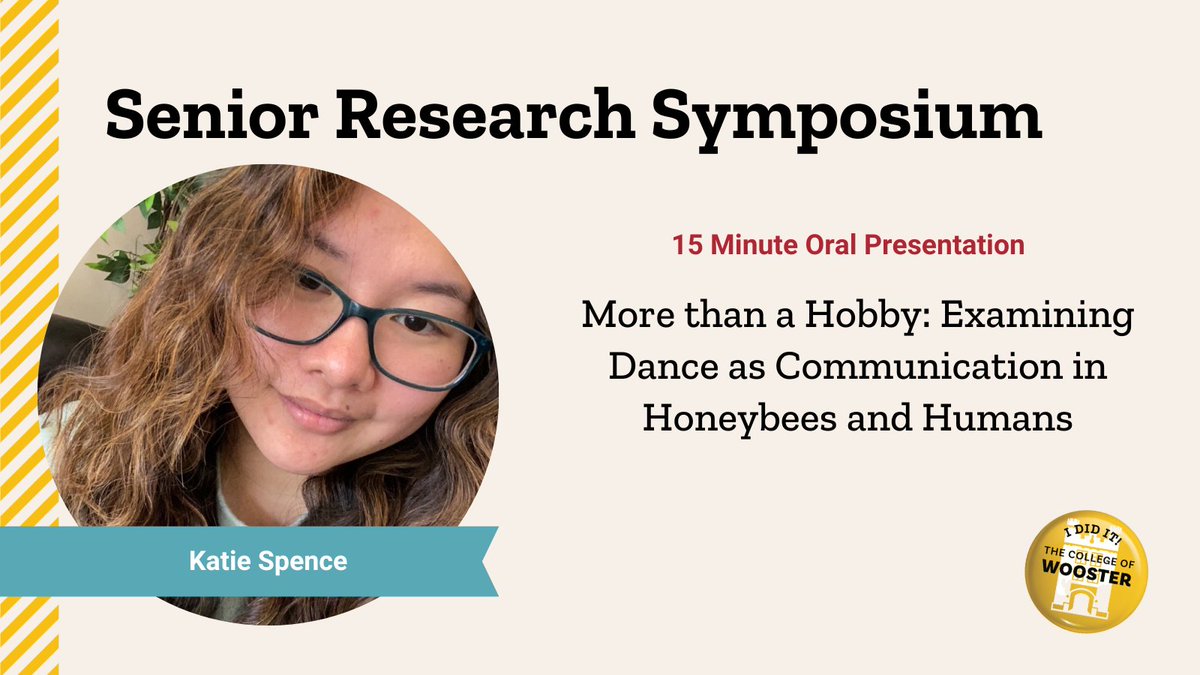 Senior Research Symposium

15 Minute Oral Presentation

More than a Hobby: Examining Dance as Communication in Honeybees and Humans

Katie Spence

I DID IT! THE COLLEGE OF WOOSTER